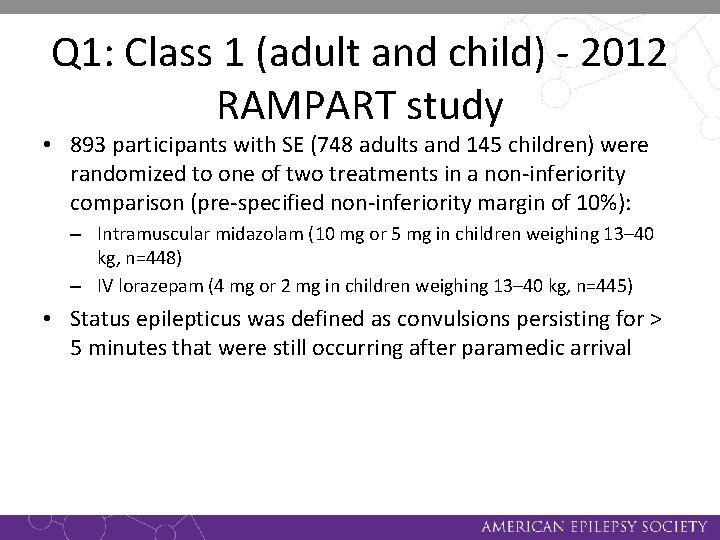 Q1: Class 1 (adult and child) - 2012 RAMPART study

• 893 participants with SE (748 adults and 145 children) were randomized to one of two treatments in a non-inferiority comparison (pre-specified non-inferiority margin of 10%):
– Intramuscular midazolam (10 mg or 5 mg in children weighing 13–40 kg, n=448)
– IV lorazepam (4 mg or 2 mg in children weighing 13–40 kg, n=445)

• Status epilepticus was defined as convulsions persisting for > 5 minutes that were still occurring after paramedic arrival

AMERICAN EPILEPSY SOCIETY